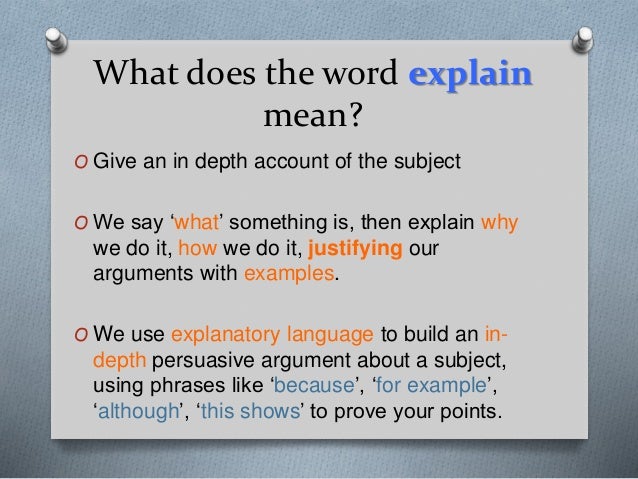 What does the word explain mean?

O Give an in depth account of the subject

O We say 'what' something is, then explain why we do it, how we do it, justifying our arguments with examples.

O We use explanatory language to build an in-depth persuasive argument about a subject, using phrases like 'because', 'for example', 'although', 'this shows' to prove your points.